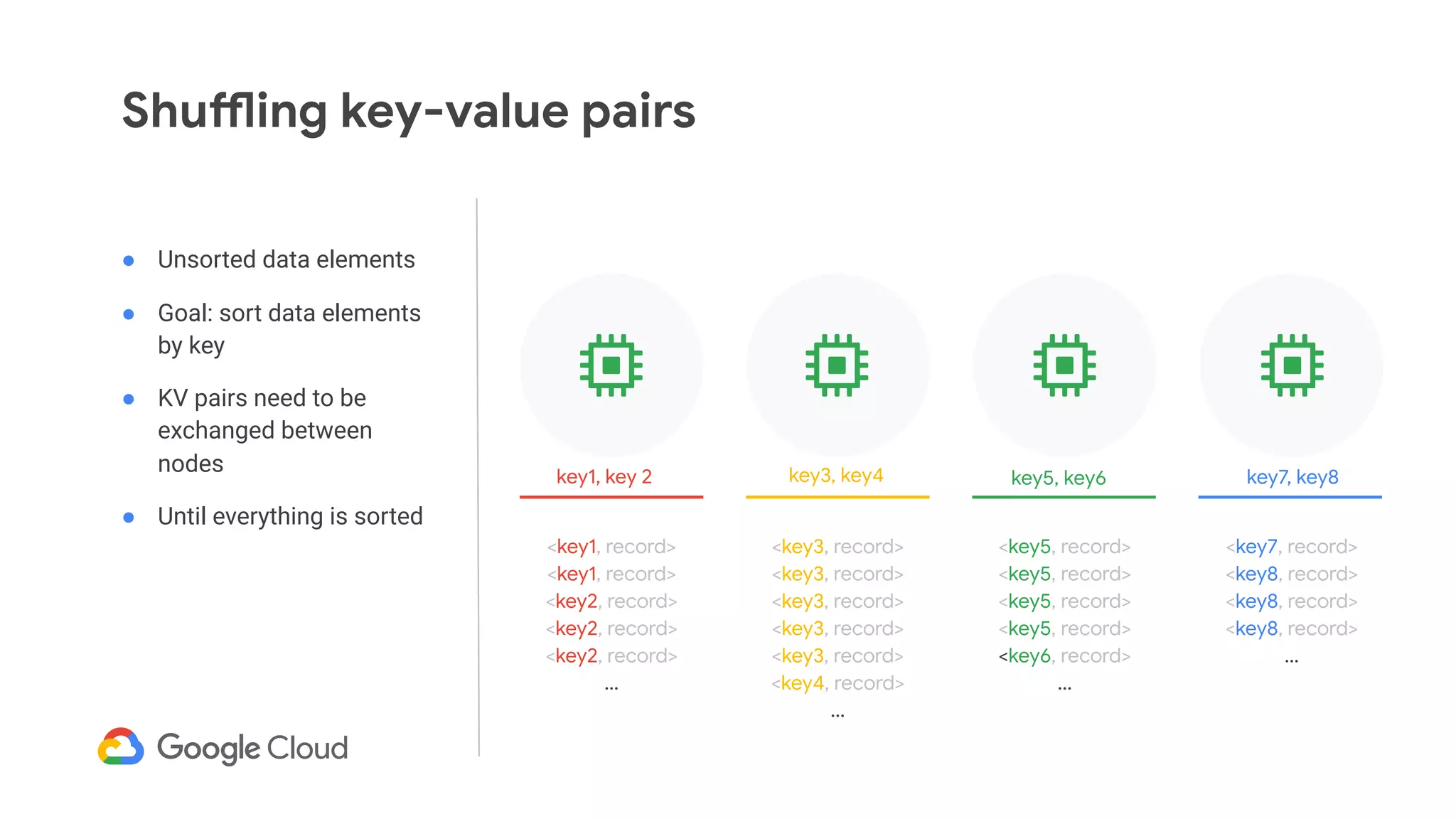 Shuffling key-value pairs

- Unsorted data elements
- Goal: sort data elements by key
- KV pairs need to be exchanged between nodes
- Until everything is sorted

key1, key 2

<key1, record>
<key1, record>
<key2, record>
<key2, record>
<key2, record>
...

key3, key4

<key3, record>
<key3, record>
<key3, record>
<key3, record>
<key3, record>
<key4, record>
...

key5, key6

<key5, record>
<key5, record>
<key5, record>
<key5, record>
<key6, record>
...

key7, key8

<key7, record>
<key8, record>
<key8, record>
<key8, record>
...

Google Cloud